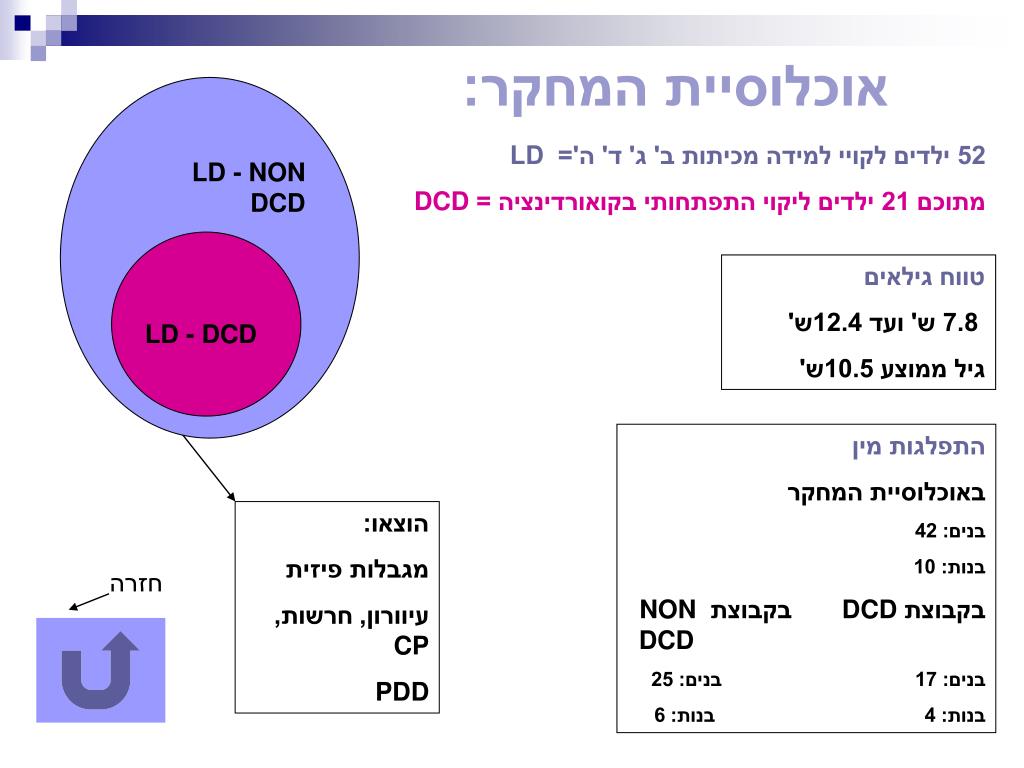 אוכלוסיית המחקר:

52 ילדים לקויי למידה מכיתות ב' ג' ד' ה'= LD

מתוכם 21 ילדים ליקוי התפתחותי בקואורדינציה = DCD

LD - NON DCD

LD - DCD

טווח גילאים

7.8 ש' ועד 12.4ש'

גיל ממוצע 10.5ש'

התפלגות מין

באוכלוסיית המחקר

בנים: 42

בנות: 10

בקבוצת DCD

בנים: 17

בנות: 4

בקבוצת NON DCD

בנים: 25

בנות: 6

הוצאו:

מגבלות פיזית

עיוורון, חרשות, CP

PDD

חזרה